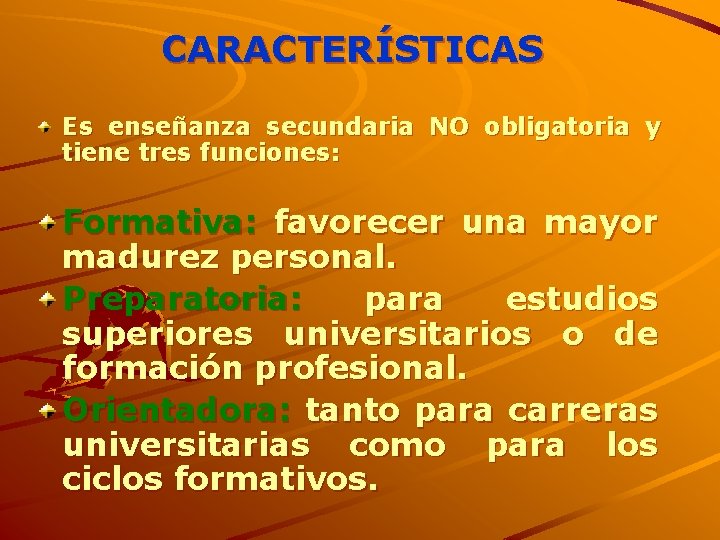 CARACTERÍSTICAS

Es enseñanza secundaria NO obligatoria y tiene tres funciones:

Formativa: favorecer una mayor madurez personal.

Preparatoria: para estudios superiores universitarios o de formación profesional.

Orientadora: tanto para carreras universitarias como para los ciclos formativos.